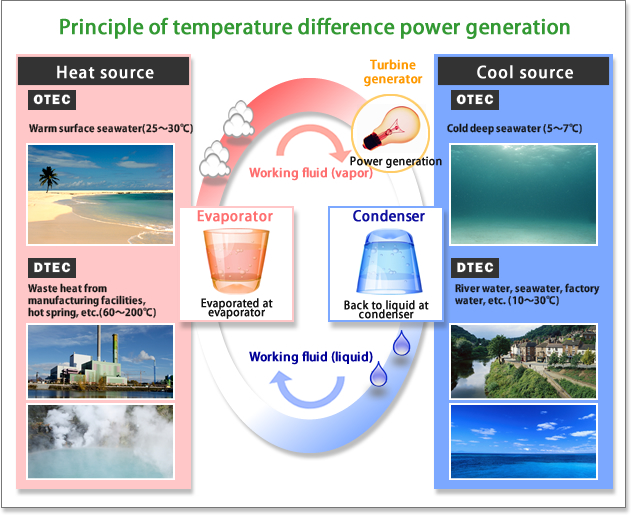 Principle of temperature difference power generation

Heat source

OTEC

Warm surface seawater(25～30℃)

DTEC

Waste heat from manufacturing facilities, hot spring, etc.(60～200℃)

Turbine generator

Power generation

Working fluid (vapor)

Evaporator

Evaporated at evaporator

Condenser

Back to liquid at condenser

Working fluid (liquid)

Cool source

OTEC

Cold deep seawater (5～7℃)

DTEC

River water, seawater, factory water, etc. (10～30℃)